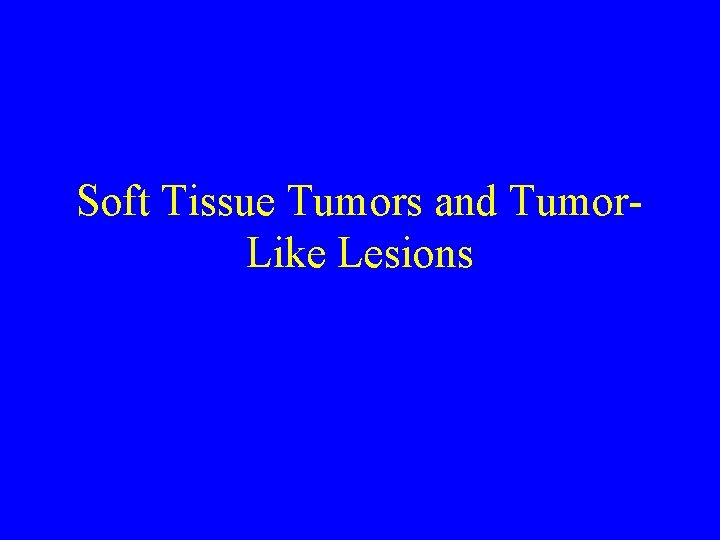 Soft Tissue Tumors and Tumor-Like Lesions